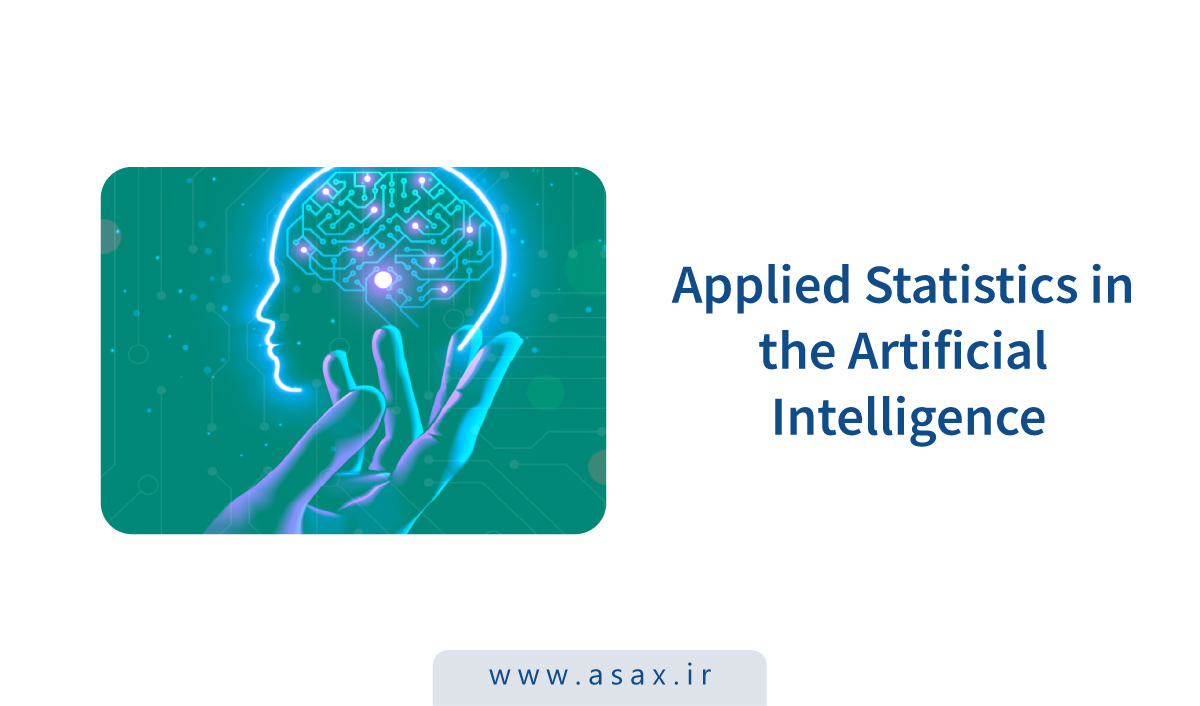 Applied Statistics in the Artificial Intelligence

www.asax.ir